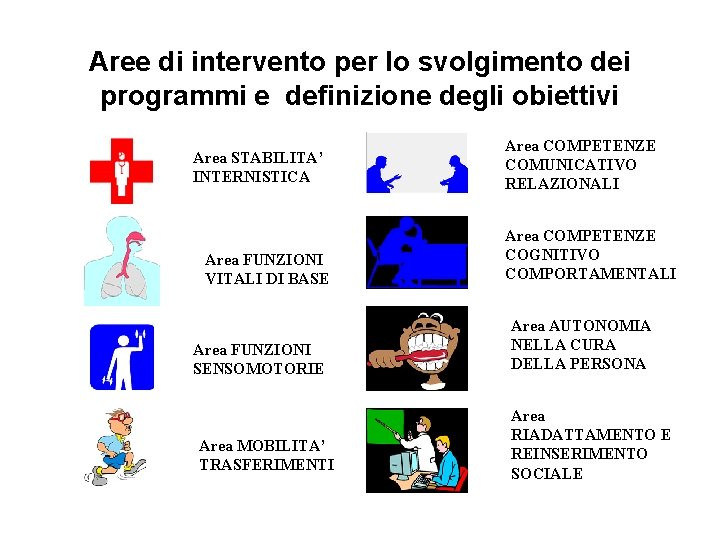 Aree di intervento per lo svolgimento dei programmi e definizione degli obiettivi

Area STABILITA' INTERNISTICA

Area FUNZIONI VITALI DI BASE

Area FUNZIONI SENSOMOTORIE

Area MOBILITA' TRASFERIMENTI

Area COMPETENZE COMUNICATIVO RELAZIONALI

Area COMPETENZE COGNITIVO COMPORTAMENTALI

Area AUTONOMIA NELLA CURA DELLA PERSONA

Area RIADATTAMENTO E REINSERIMENTO SOCIALE